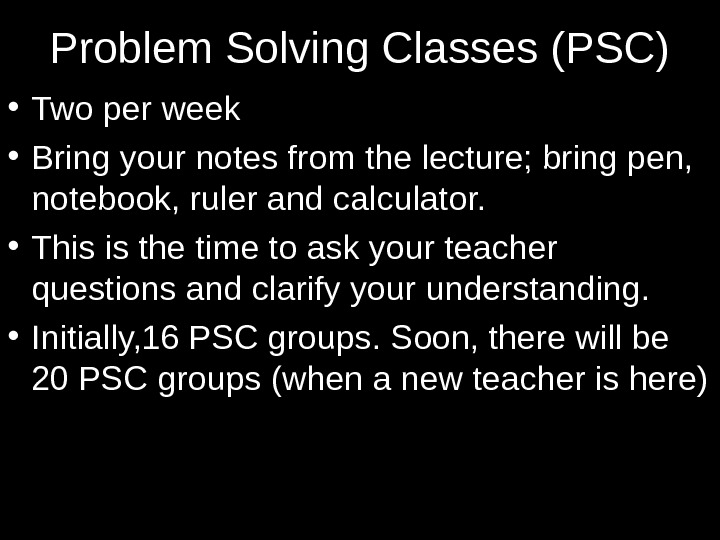 Problem Solving Classes (PSC)

• Two per week

• Bring your notes from the lecture; bring pen, notebook, ruler and calculator.

• This is the time to ask your teacher questions and clarify your understanding.

• Initially,16 PSC groups. Soon, there will be 20 PSC groups (when a new teacher is here)